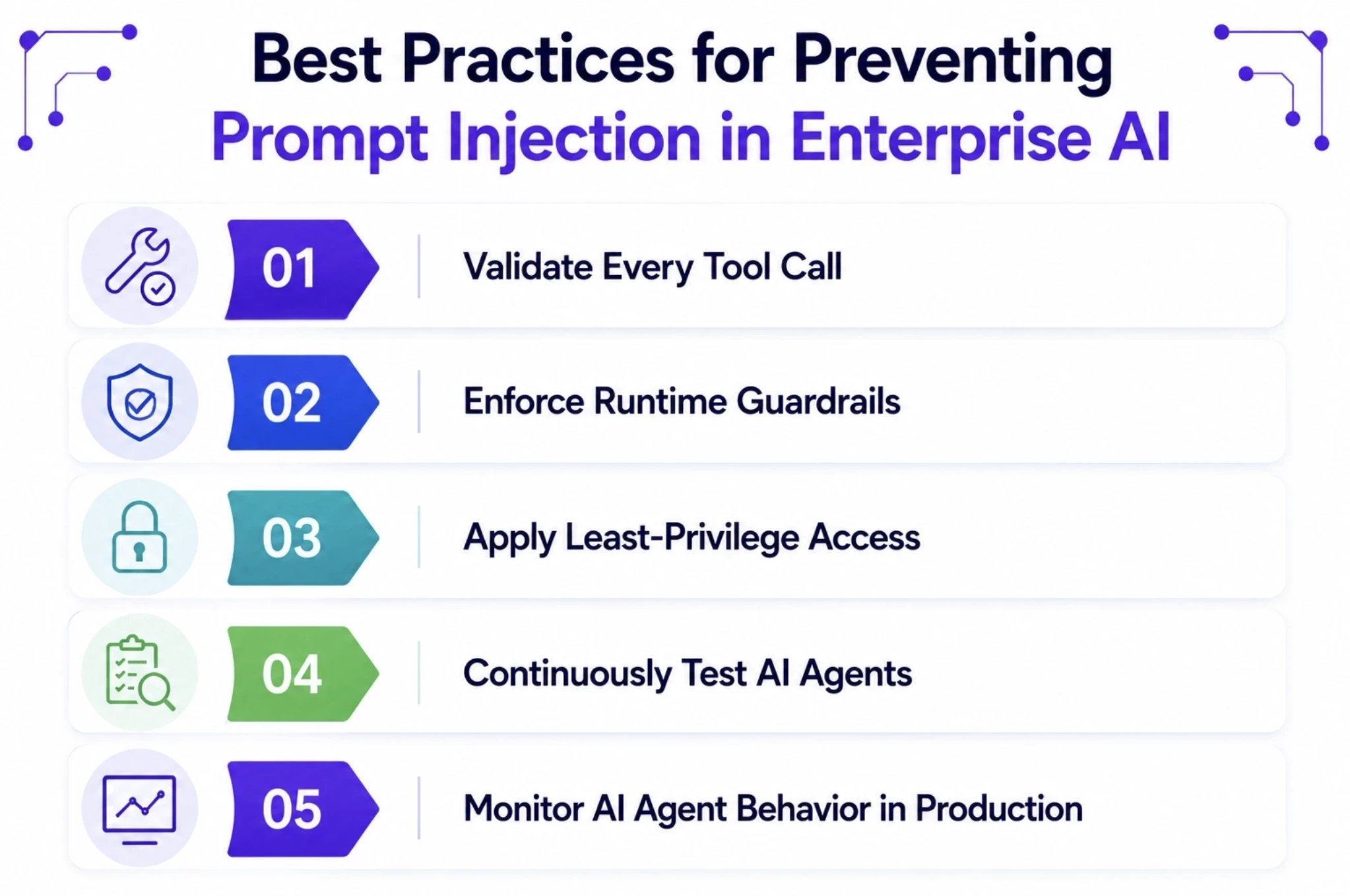 Best Practices for Preventing
Prompt Injection in Enterprise AI

01 Validate Every Tool Call

02 Enforce Runtime Guardrails

03 Apply Least-Privilege Access

04 Continuously Test AI Agents

05 Monitor AI Agent Behavior in Production